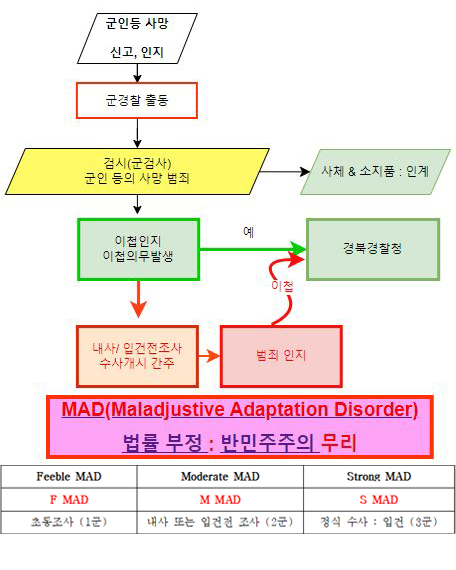 군인등 사망
신고, 인지

군경찰 출동

검시(군검사)
군인 등의 사망 범죄

사체 & 소지품 : 인계

이첩인지
이첩의무발생

예

경북경찰청

이첩

내사/ 입건전조사
수사개시 간주

범죄 인지

MAD(Maladjustive Adaptation Disorder)

법률 부정 : 반민주주의 무리

| Feeble MAD | Moderate MAD | Strong MAD |
|---|---|---|
| F MAD | M MAD | S MAD |
| 초동조사 (1군) | 내사 또는 입건전 조사 (2군) | 정식 수사 : 입건 (3군) |